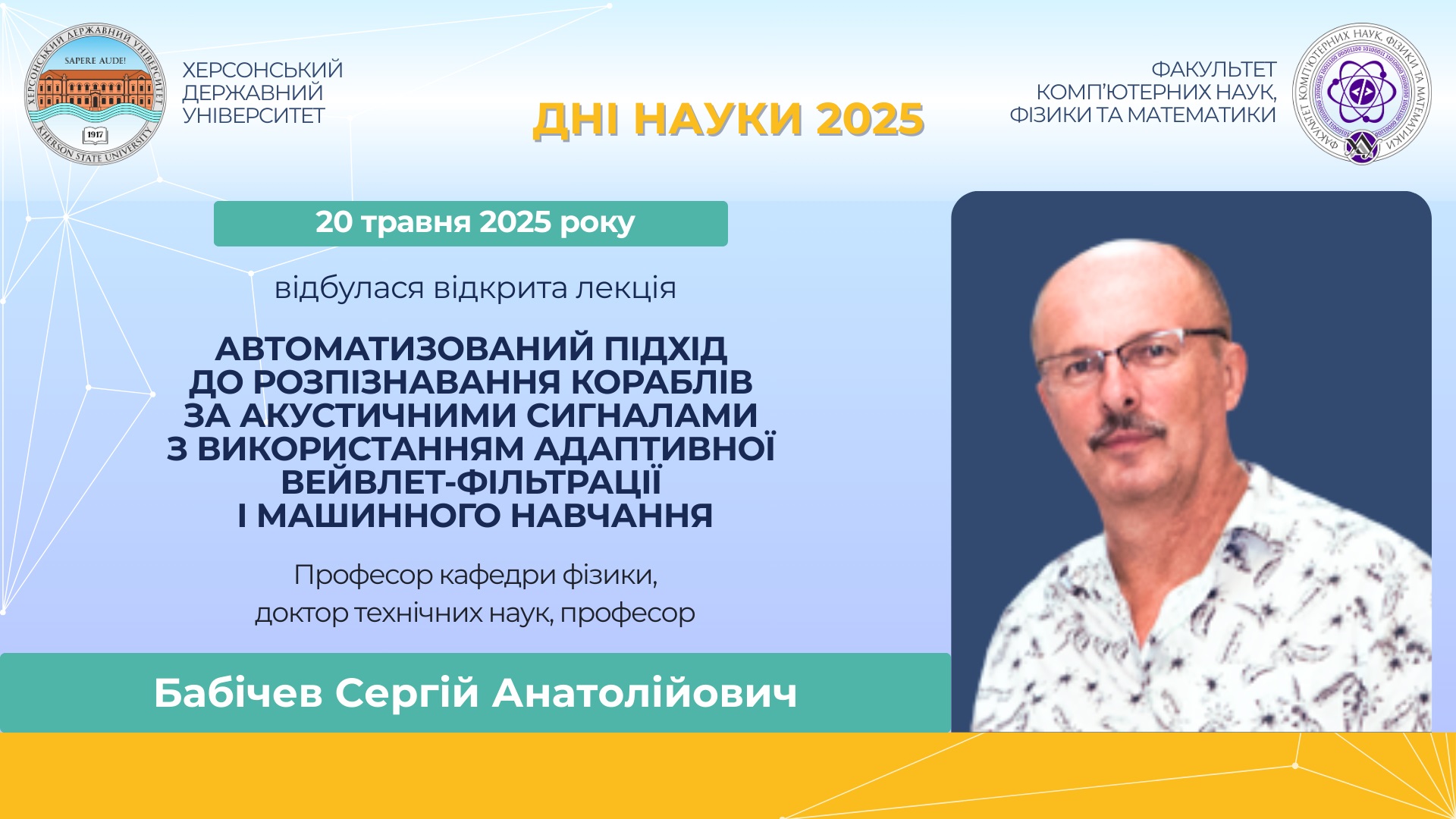 ХЕРСОНСЬКИЙ ДЕРЖАВНИЙ УНІВЕРСИТЕТ
SAPERE AUDE!
1917
KHERSON STATE UNIVERSITY

ХЕРСОНСЬКИЙ
ДЕРЖАВНИЙ
УНІВЕРСИТЕТ

ДНІ НАУКИ 2025

ФАКУЛЬТЕТ
КОМП'ЮТЕРНИХ НАУК,
ФІЗИКИ ТА МАТЕМАТИКИ

ФАКУЛЬТЕТ КОМП'ЮТЕРНИХ НАУК, ФІЗИКИ ТА МАТЕМАТИКИ

20 травня 2025 року

відбулася відкрита лекція

АВТОМАТИЗОВАНИЙ ПІДХІД ДО РОЗПІЗНАВАННЯ КОРАБЛІВ ЗА АКУСТИЧНИМИ СИГНАЛАМИ З ВИКОРИСТАННЯМ АДАПТИВНОЇ ВЕЙВЛЕТ-ФІЛЬТРАЦІЇ І МАШИННОГО НАВЧАННЯ

Професор кафедри фізики,
доктор технічних наук, професор

Бабічев Сергій Анатолійович